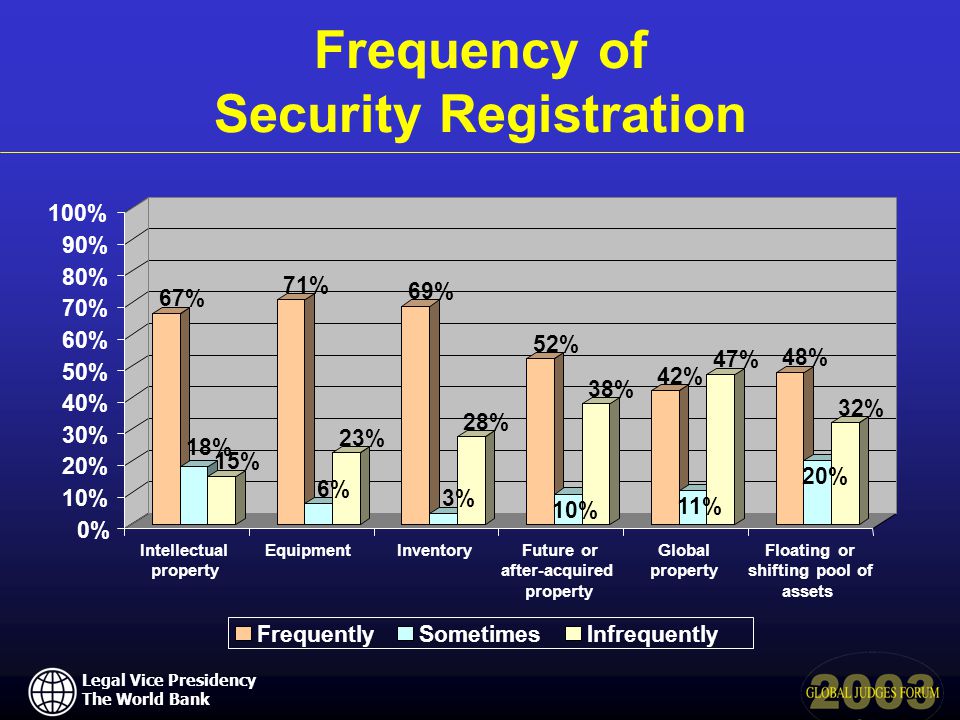 Frequency of Security Registration

100%
90%
80%
70%
60%
50%
40%
30%
20%
10%
0%

67%
18%
15%
71%
6%
23%
69%
3%
28%
52%
10%
38%
42%
11%
47%
48%
20%
32%

Intellectual property
Equipment
Inventory
Future or after-acquired property
Global property
Floating or shifting pool of assets

Frequently
Sometimes
Infrequently

Legal Vice Presidency
The World Bank

2003
GLOBAL JUDGES FORUM